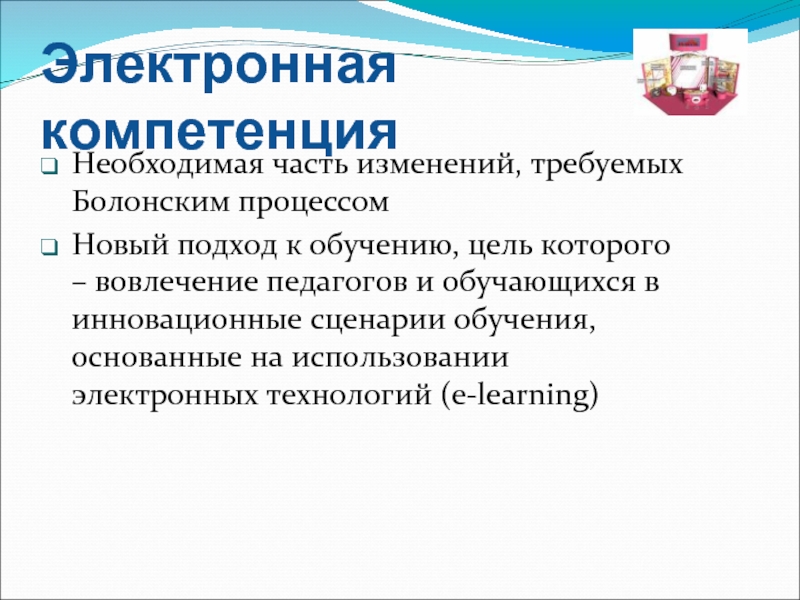 Электронная компетенция

Необходимая часть изменений, требуемых Болонским процессом

Новый подход к обучению, цель которого – вовлечение педагогов и обучающихся в инновационные сценарии обучения, основанные на использовании электронных технологий (e-learning)